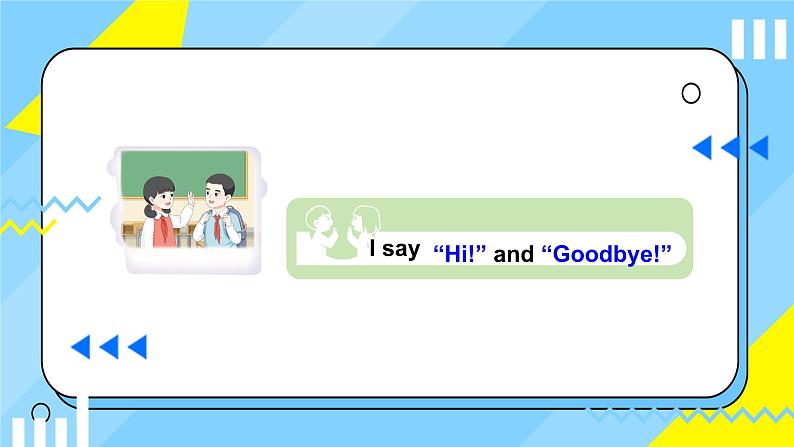 I say “Hi!” and “Goodbye!”